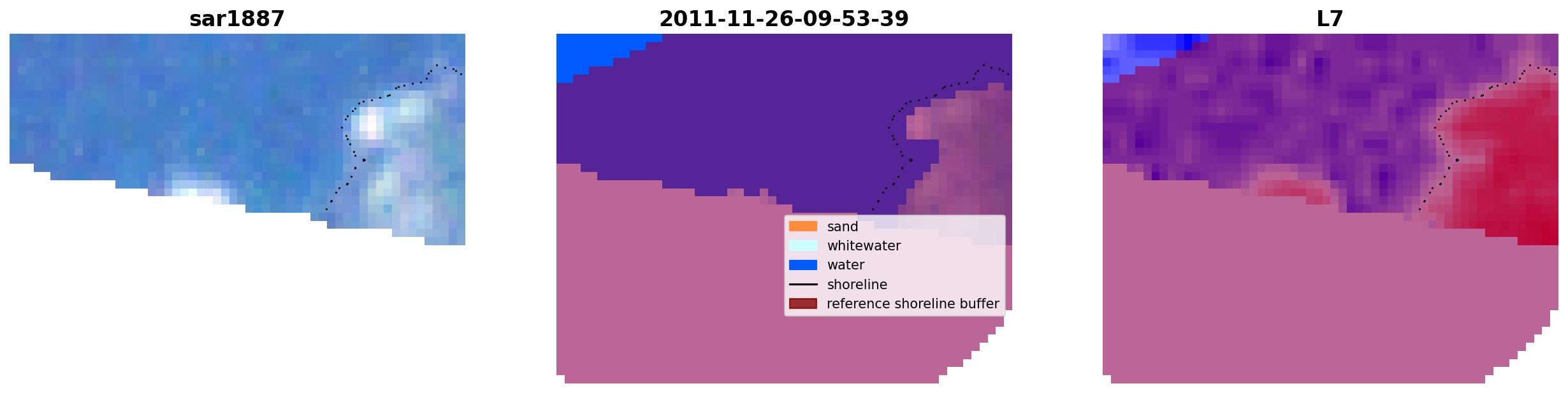 sar1887

2011-11-26-09-53-39

sand
whitewater
water
shoreline
reference shoreline buffer

L7